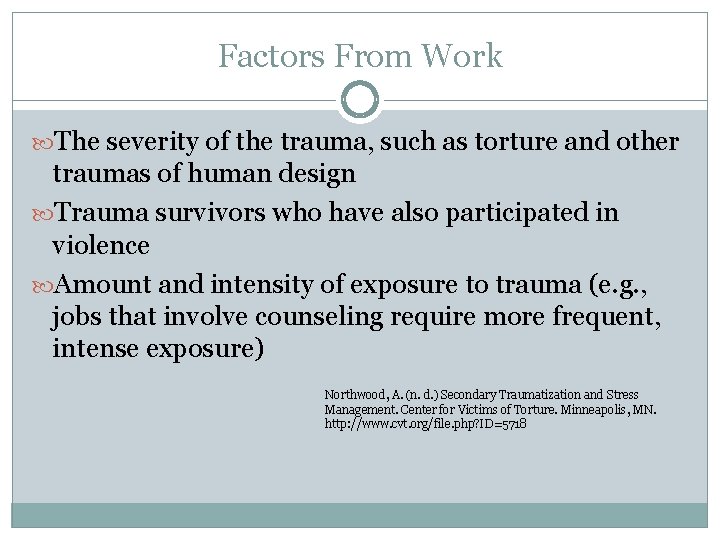 Factors From Work

The severity of the trauma, such as torture and other traumas of human design

Trauma survivors who have also participated in violence

Amount and intensity of exposure to trauma (e.g., jobs that involve counseling require more frequent, intense exposure)

Northwood, A. (n. d.) Secondary Traumatization and Stress Management. Center for Victims of Torture. Minneapolis, MN. http://www.cvt.org/file.php?ID=5718